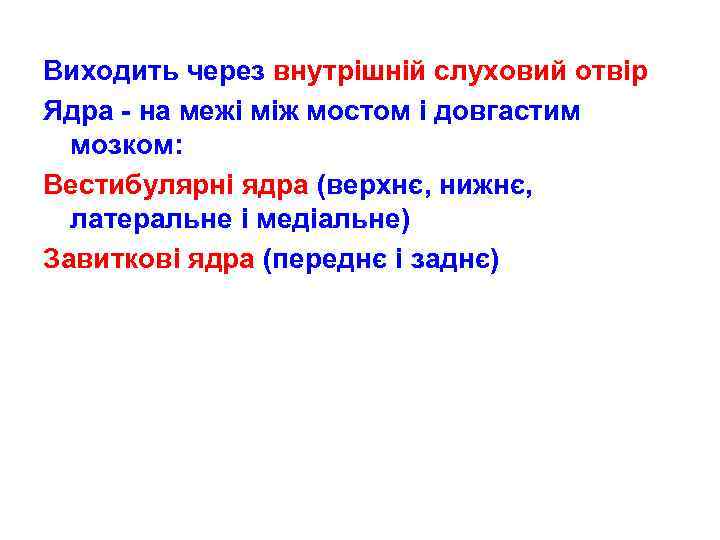 Виходить через внутрішній слуховий отвір

Ядра - на межі між мостом і довгастим мозком:

Вестибулярні ядра (верхнє, нижнє, латеральне і медіальне)

Завиткові ядра (переднє і заднє)